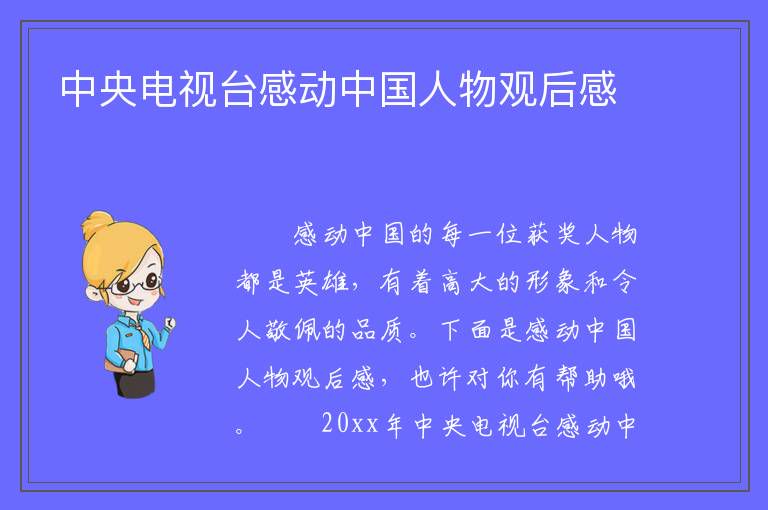 中央电视台感动中国人物观后感

感动中国的每一位获奖人物都是英雄，有着高大的形象和令人敬佩的品质。下面是感动中国人物观后感，也许对你有帮助哦。 20xx年中央电视台感动中